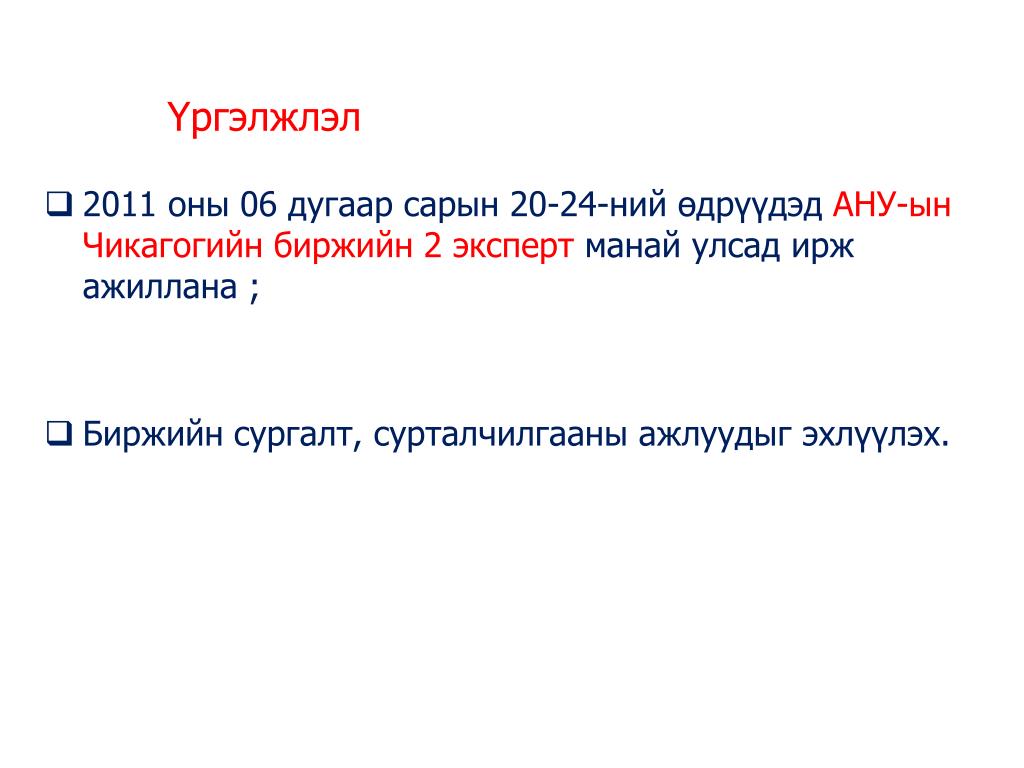 Үргэлжлэл

❑ 2011 оны 06 дугаар сарын 20-24-ний өдрүүдэд АНУ-ын Чикагогийн биржийн 2 эксперт манай улсад ирж ажиллана ;

❑ Биржийн сургалт, сурталчилгааны ажлуудыг эхлүүлэх.